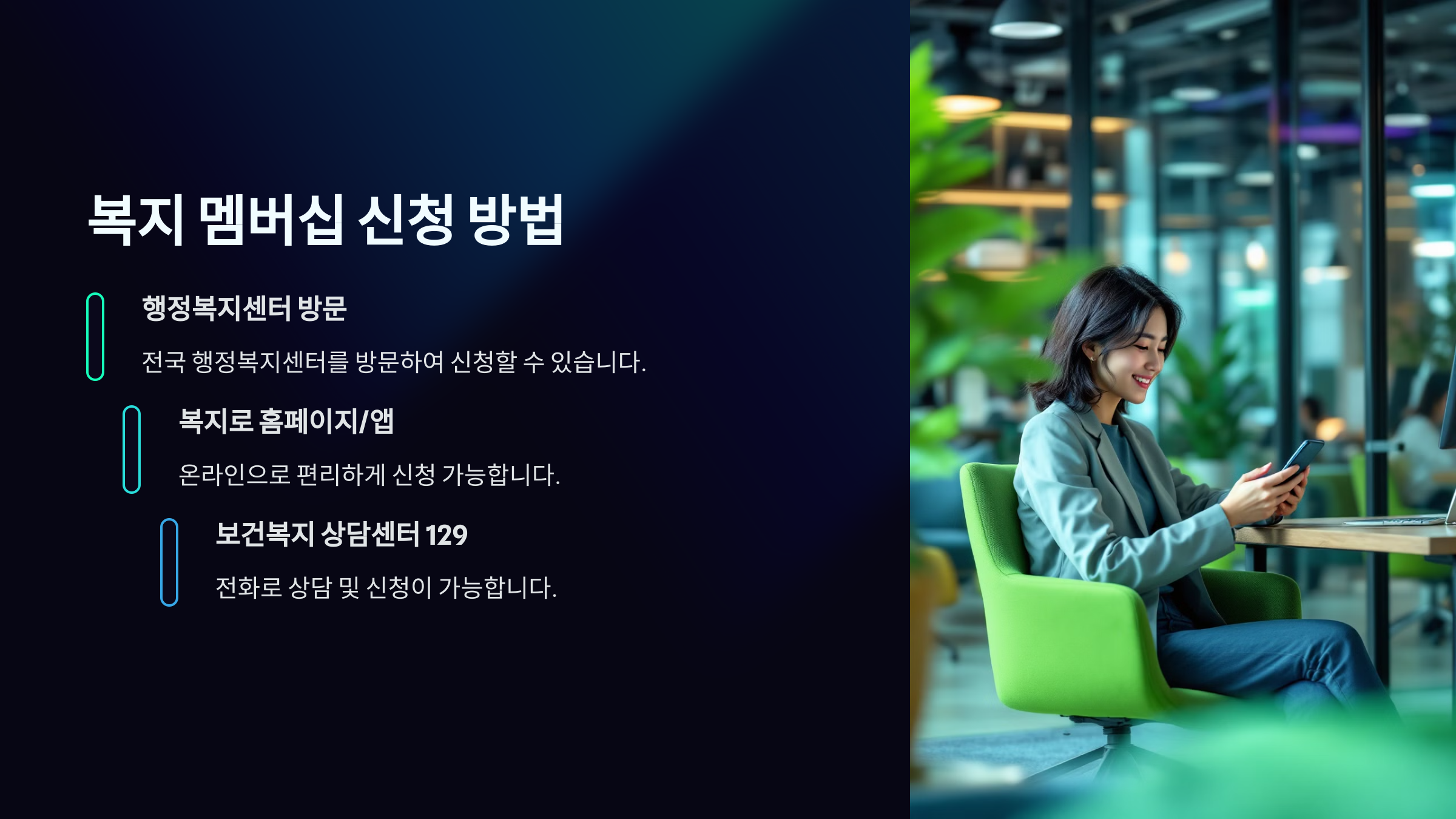 복지 멤버십 신청 방법

행정복지센터 방문

전국 행정복지센터를 방문하여 신청할 수 있습니다.

복지로 홈페이지/앱

온라인으로 편리하게 신청 가능합니다.

보건복지 상담센터 129

전화로 상담 및 신청이 가능합니다.